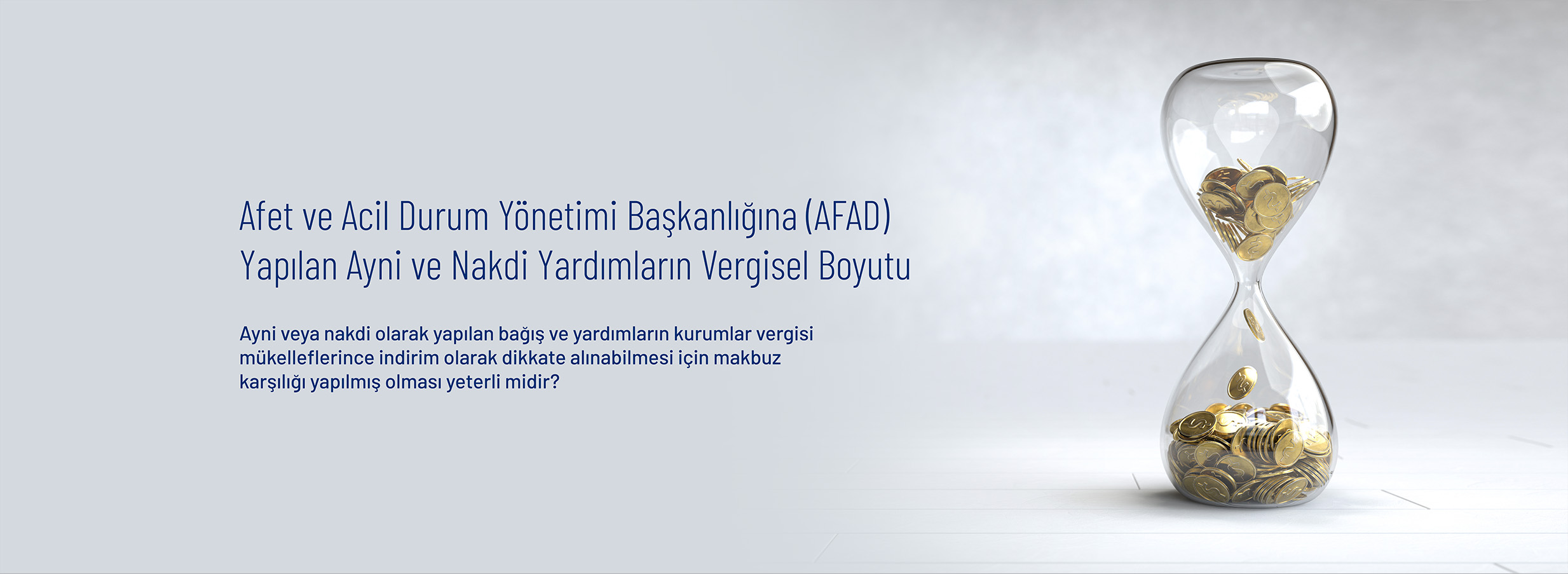 Afet ve Acil Durum Yönetimi Başkanlığına (AFAD) Yapılan Ayni ve Nakdi Yardımların Vergisel Boyutu

Ayni veya nakdi olarak yapılan bağış ve yardımların kurumlar vergisi mükelleflerince indirim olarak dikkate alınabilmesi için makbuz karşılığı yapılmış olması yeterli midir?